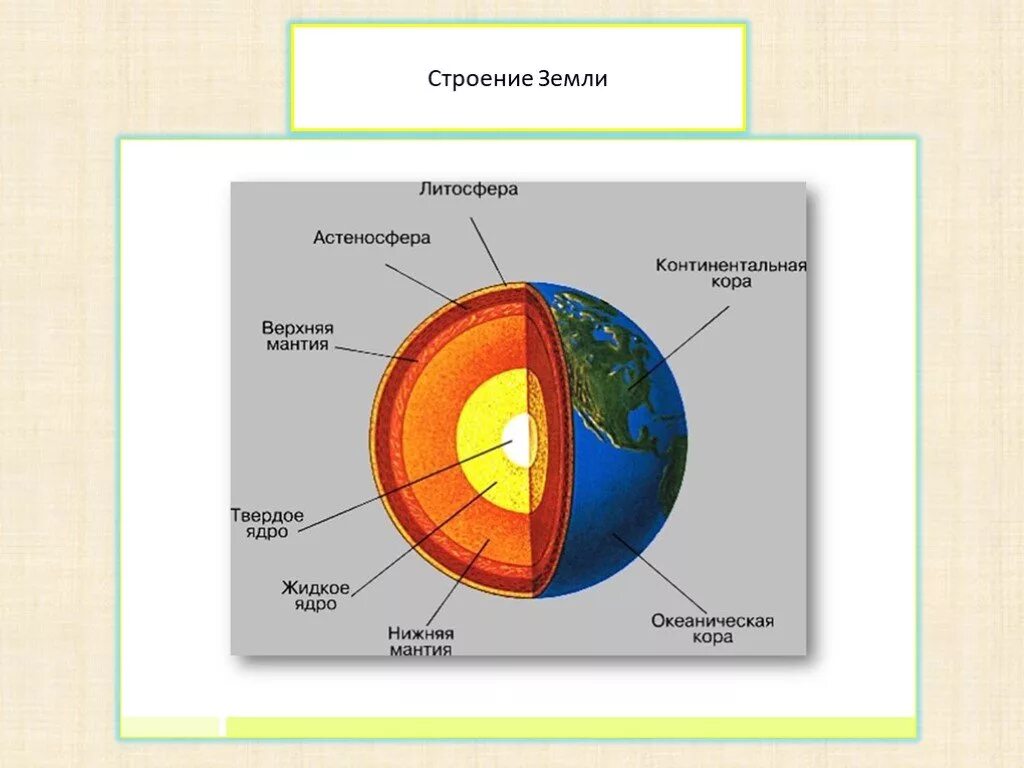 Строение Земли

Литосфера

Астеносфера

Континентальная кора

Верхняя мантия

Твердое ядро

Жидкое ядро

Нижняя мантия

Океаническая кора